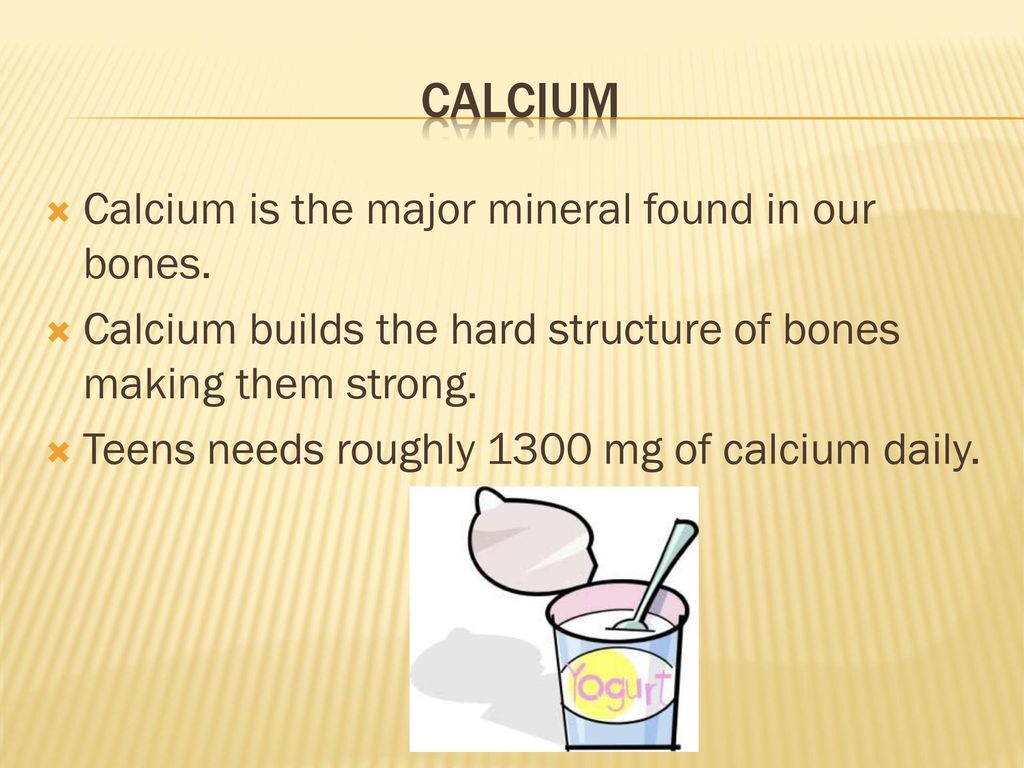 CALCIUM

Calcium is the major mineral found in our bones.

Calcium builds the hard structure of bones making them strong.

Teens needs roughly 1300 mg of calcium daily.

YogurT